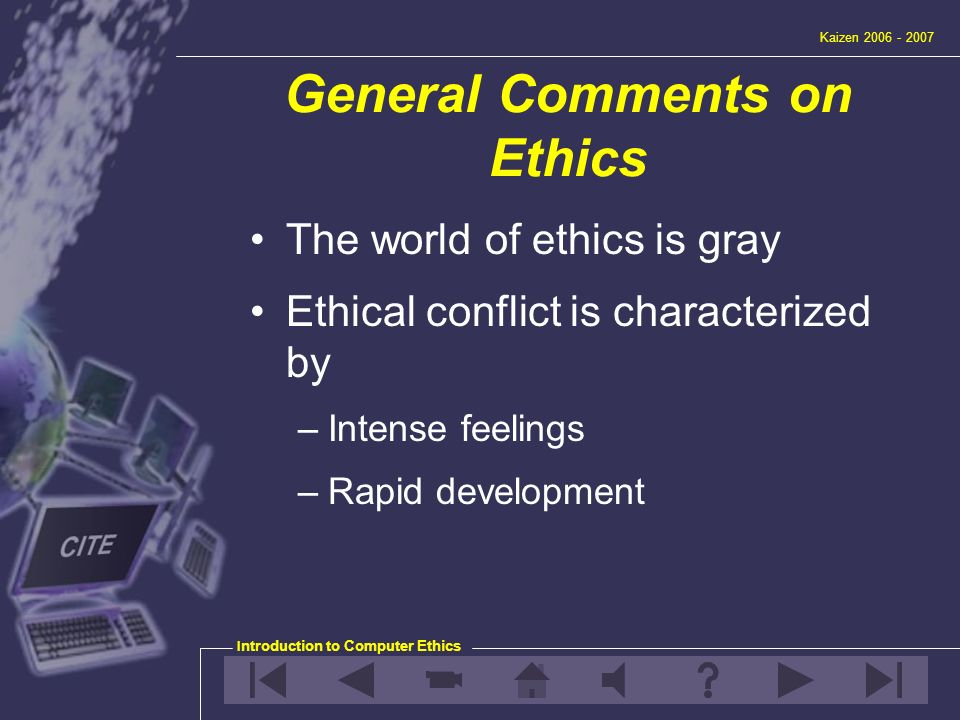 Kaizen 2006 - 2007

General Comments on Ethics

• The world of ethics is gray

• Ethical conflict is characterized by

– Intense feelings

– Rapid development

CITE

Introduction to Computer Ethics

?